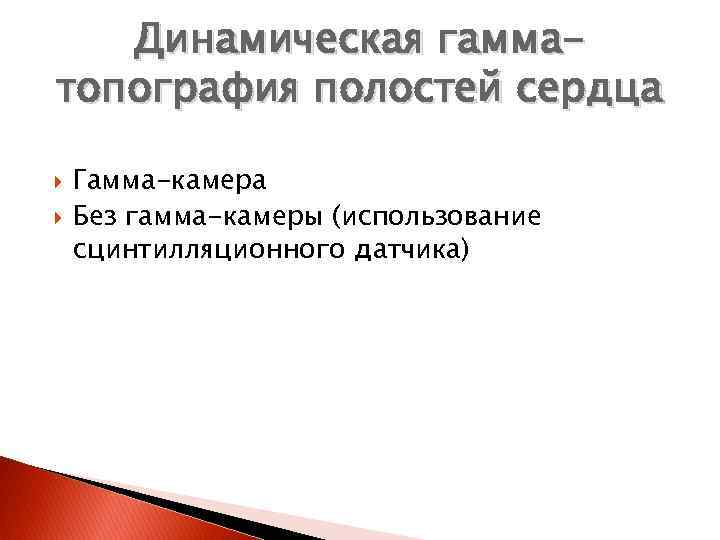 Динамическая гамма-топография полостей сердца

Гамма-камера
Без гамма-камеры (использование сцинтилляционного датчика)